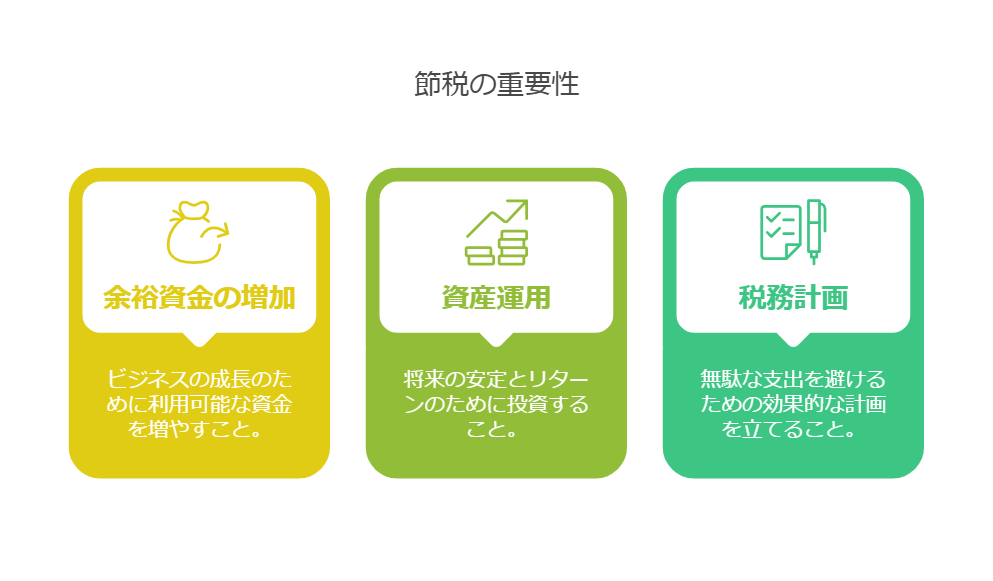 節税の重要性

余裕資金の増加

ビジネスの成長のために利用可能な資金を増やすこと。

資産運用

将来の安定とリターンのために投資すること。

税務計画

無駄な支出を避けるための効果的な計画を立てること。